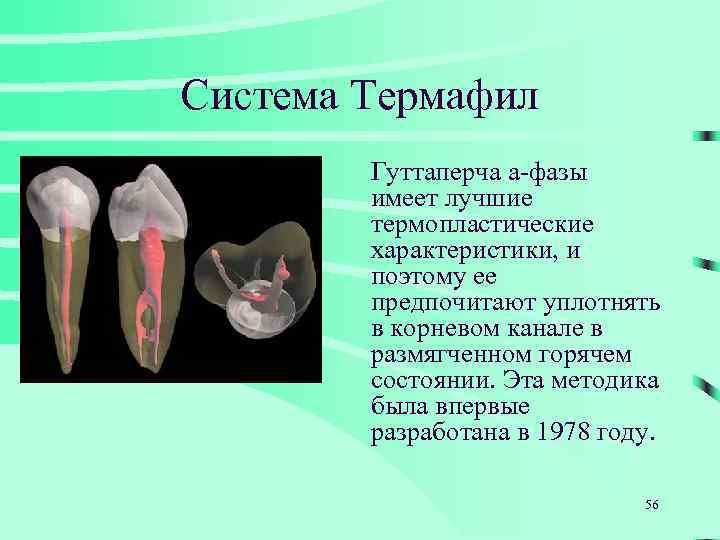 Система Термафил

Гуттаперча а-фазы имеет лучшие термопластические характеристики, и поэтому ее предпочитают уплотнять в корневом канале в размягченном горячем состоянии. Эта методика была впервые разработана в 1978 году.

56